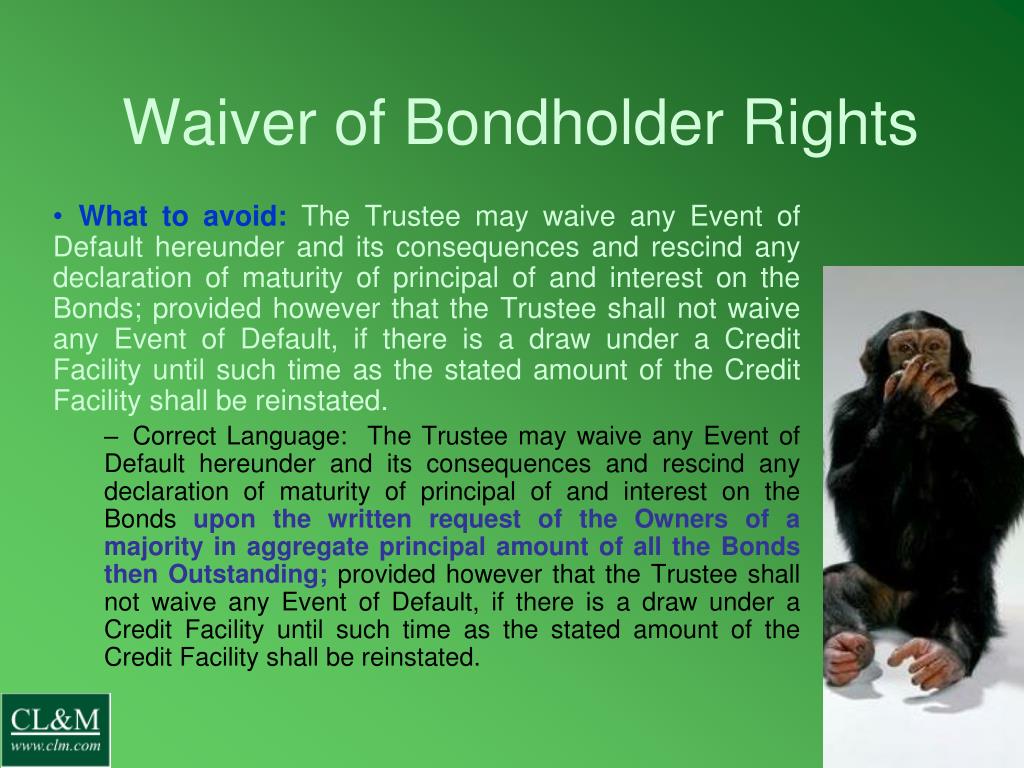 Waiver of Bondholder Rights

• What to avoid: The Trustee may waive any Event of Default hereunder and its consequences and rescind any declaration of maturity of principal of and interest on the Bonds; provided however that the Trustee shall not waive any Event of Default, if there is a draw under a Credit Facility until such time as the stated amount of the Credit Facility shall be reinstated.

– Correct Language: The Trustee may waive any Event of Default hereunder and its consequences and rescind any declaration of maturity of principal of and interest on the Bonds upon the written request of the Owners of a majority in aggregate principal amount of all the Bonds then Outstanding; provided however that the Trustee shall not waive any Event of Default, if there is a draw under a Credit Facility until such time as the stated amount of the Credit Facility shall be reinstated.

CL&M
www.clm.com